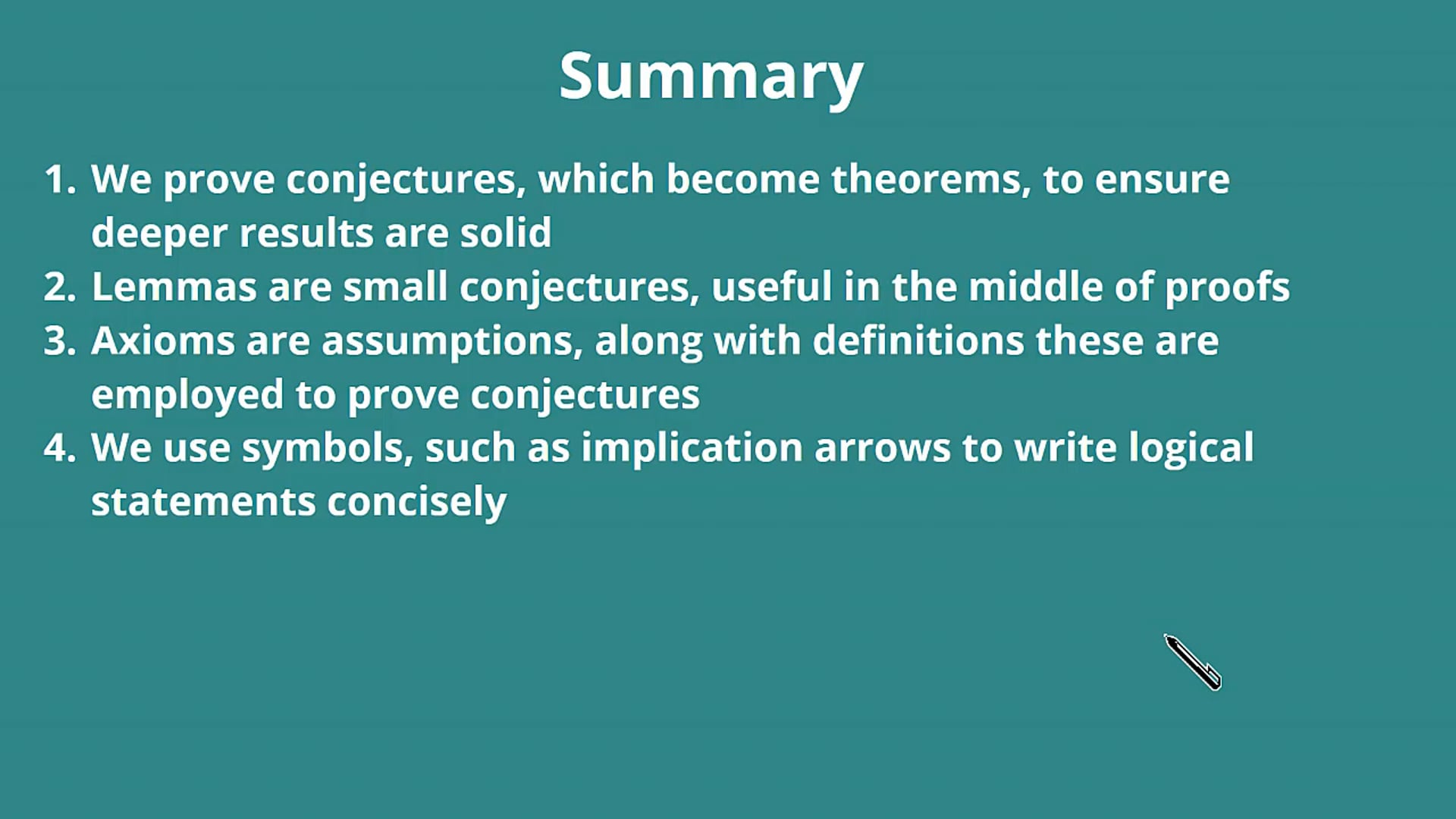 Summary

1. We prove conjectures, which become theorems, to ensure deeper results are solid
2. Lemmas are small conjectures, useful in the middle of proofs
3. Axioms are assumptions, along with definitions these are employed to prove conjectures
4. We use symbols, such as implication arrows to write logical statements concisely